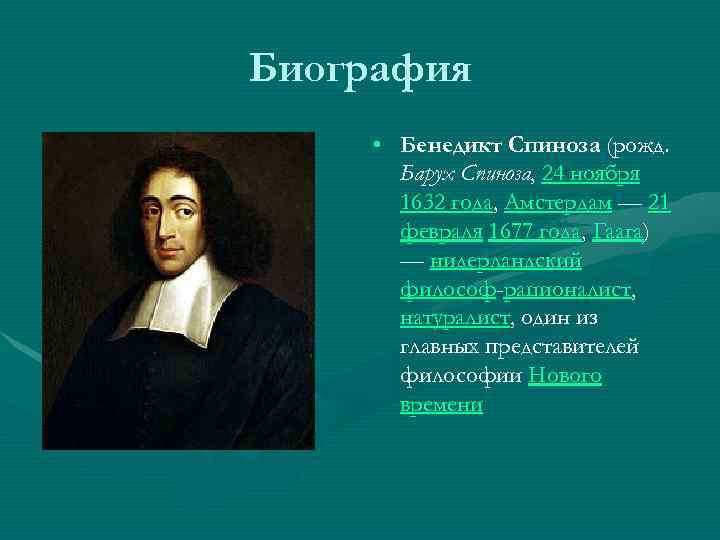 Биография

• Бенедикт Спиноза (рожд. Барух Спиноза, 24 ноября 1632 года, Амстердам — 21 февраля 1677 года, Гаага) — нидерландский философ-рационалист, натуралист, один из главных представителей философии Нового времени